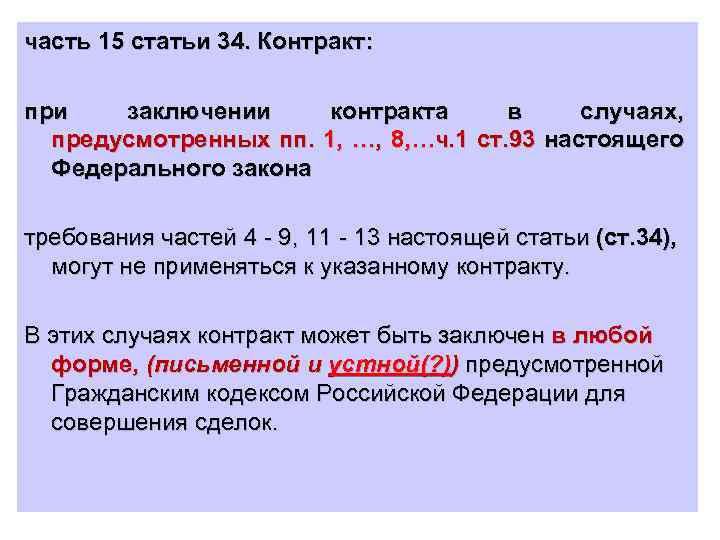 часть 15 статьи 34. Контракт:

при заключении контракта в случаях, предусмотренных пп. 1, …, 8,…ч.1 ст.93 настоящего Федерального закона

требования частей 4 - 9, 11 - 13 настоящей статьи (ст.34), могут не применяться к указанному контракту.

В этих случаях контракт может быть заключен в любой форме, (письменной и устной(?)) предусмотренной Гражданским кодексом Российской Федерации для совершения сделок.